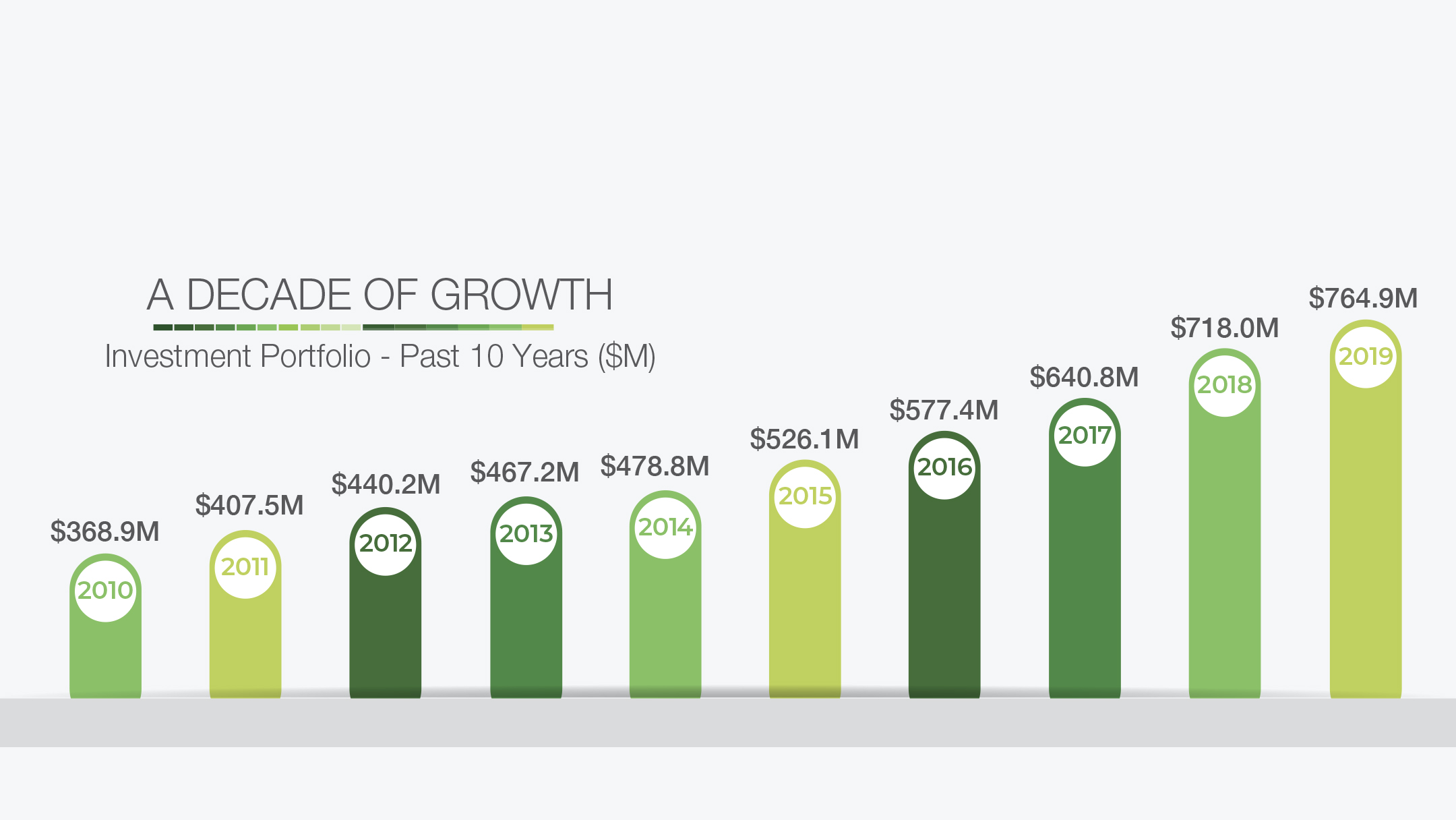 A DECADE OF GROWTH

Investment Portfolio - Past 10 Years ($M)

$368.9M
2010

$407.5M
2011

$440.2M
2012

$467.2M
2013

$478.8M
2014

$526.1M
2015

$577.4M
2016

$640.8M
2017

$718.0M
2018

$764.9M
2019